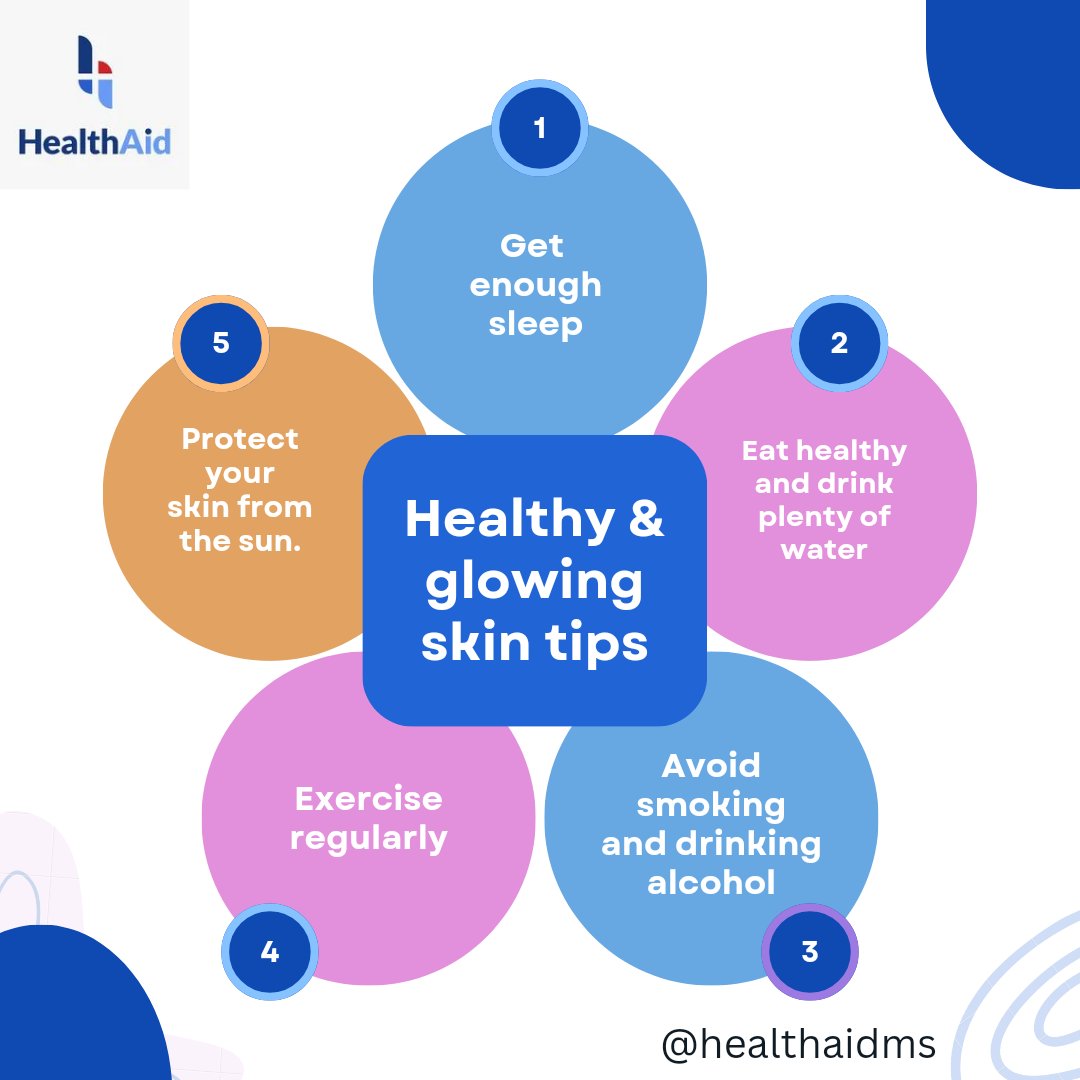 HealthAid

Healthy & glowing skin tips

1
Get enough sleep

2
Eat healthy and drink plenty of water

3
Avoid smoking and drinking alcohol

4
Exercise regularly

5
Protect your skin from the sun.

@healthaidms